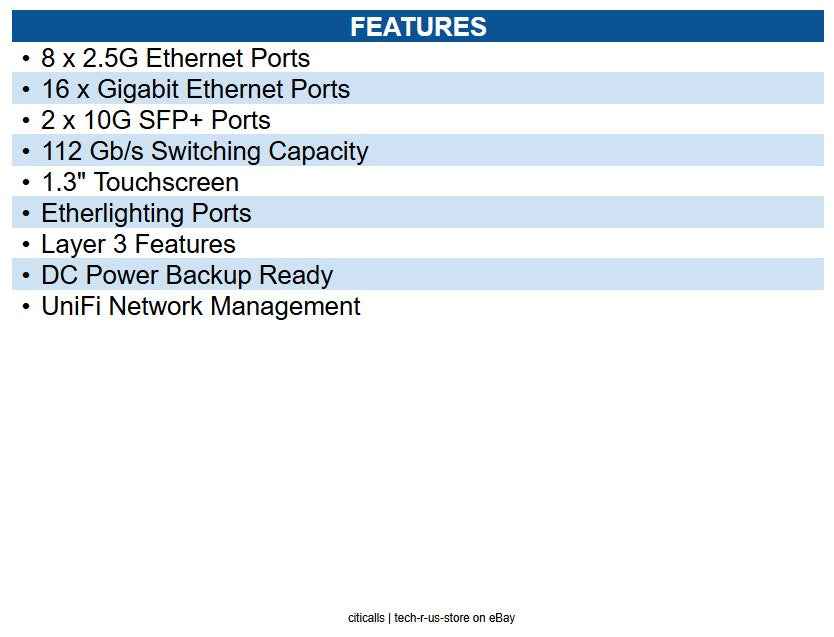 FEATURES

• 8 x 2.5G Ethernet Ports
• 16 x Gigabit Ethernet Ports
• 2 x 10G SFP+ Ports
• 112 Gb/s Switching Capacity
• 1.3" Touchscreen
• Etherlighting Ports
• Layer 3 Features
• DC Power Backup Ready
• UniFi Network Management

citicalls | tech-r-us-store on eBay